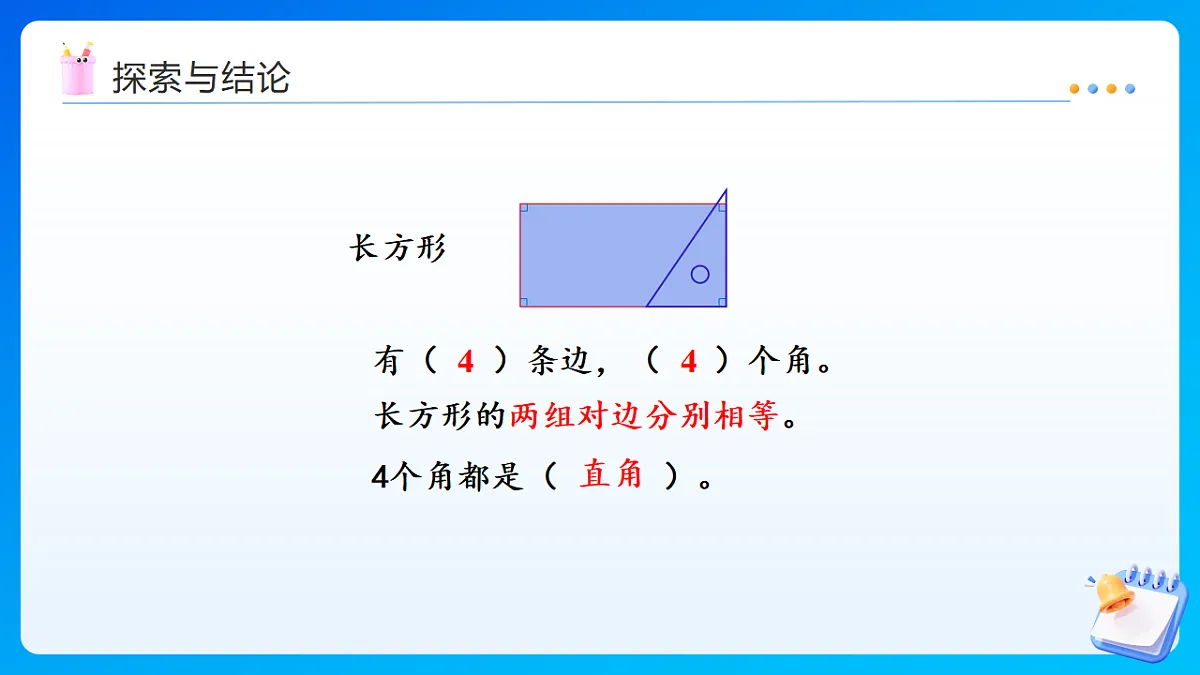 探索与结论

长方形

有（ 4 ）条边，（ 4 ）个角。

长方形的两组对边分别相等。

4个角都是（ 直角 ）。